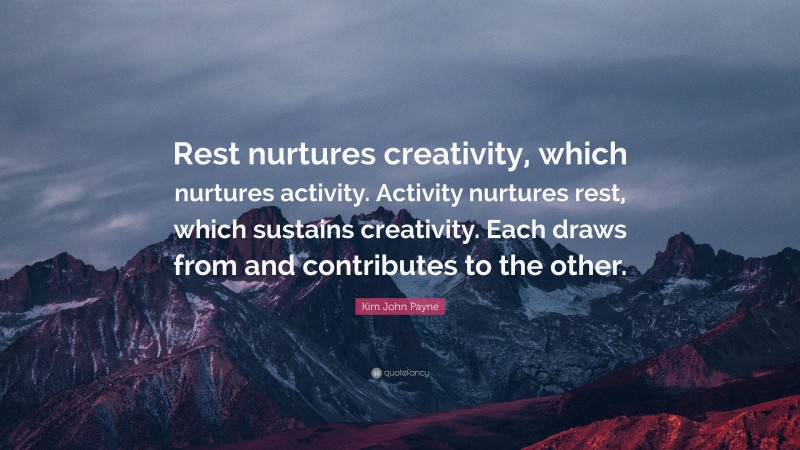 Rest nurtures creativity, which nurtures activity. Activity nurtures rest, which sustains creativity. Each draws from and contributes to the other.

Kim John Payne

quotefancy